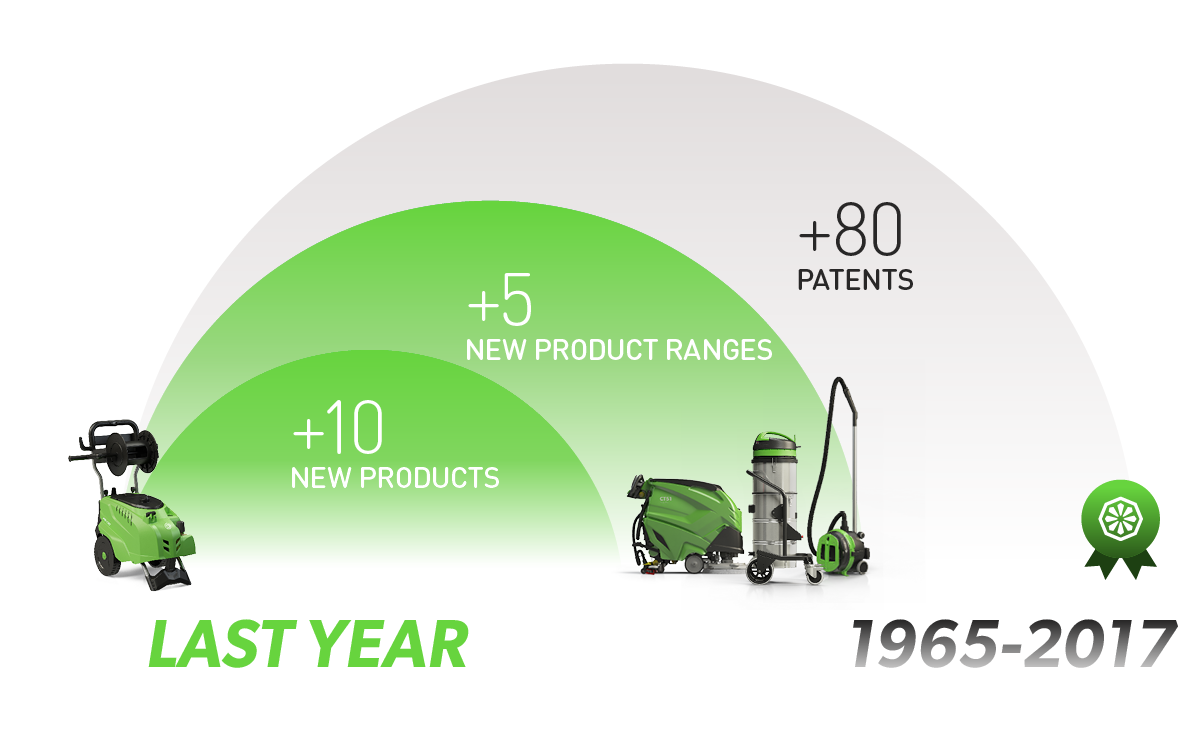 +80
PATENTS

+5
NEW PRODUCT RANGES

+10
NEW PRODUCTS

LAST YEAR

1965-2017